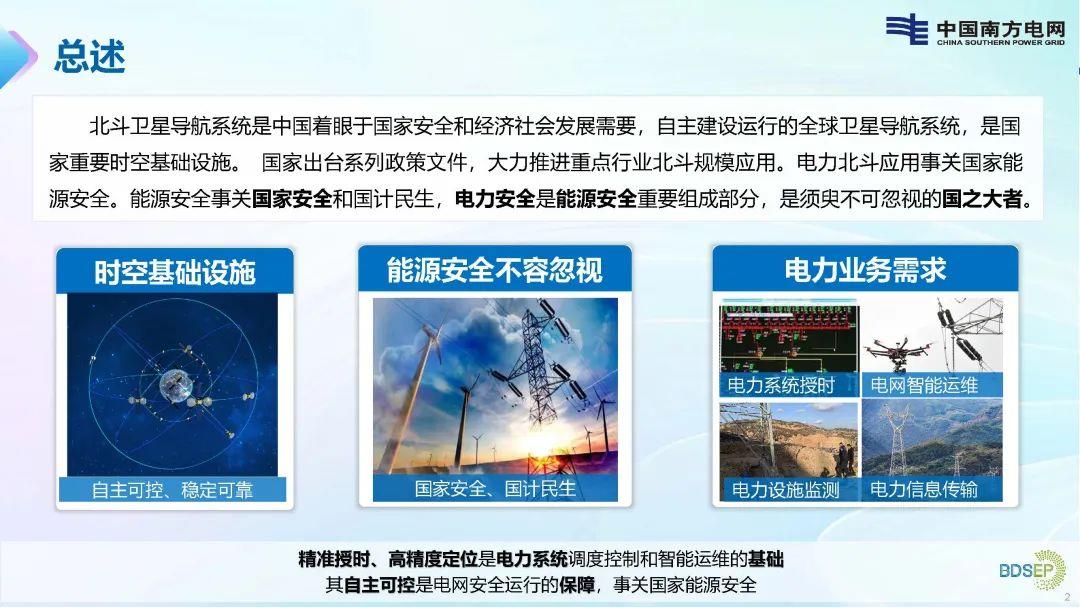 总述

中国南方电网
CHINA SOUTHERN POWER GRID

北斗卫星导航系统是中国着眼于国家安全和经济社会发展需要，自主建设运行的全球卫星导航系统，是国家重要时空基础设施。 国家出台系列政策文件，大力推进重点行业北斗规模应用。电力北斗应用事关国家能源安全。能源安全事关国家安全和国计民生，电力安全是能源安全重要组成部分，是须臾不可忽视的国之大者。

时空基础设施

自主可控、稳定可靠

能源安全不容忽视

国家安全、国计民生

电力业务需求

电力系统授时

电网智能运维

电力设施监测

电力信息传输

精准授时、高精度定位是电力系统调度控制和智能运维的基础
其自主可控是电网安全运行的保障，事关国家能源安全

BDSEP

2